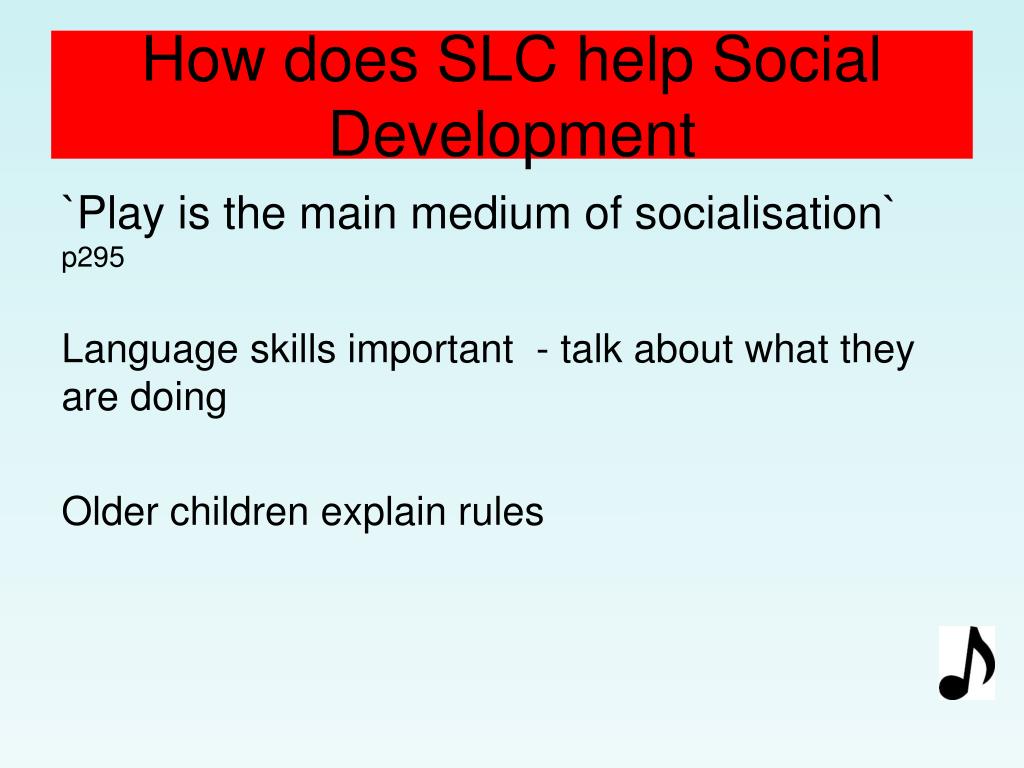 How does SLC help Social Development

`Play is the main medium of socialisation` p295

Language skills important - talk about what they are doing

Older children explain rules